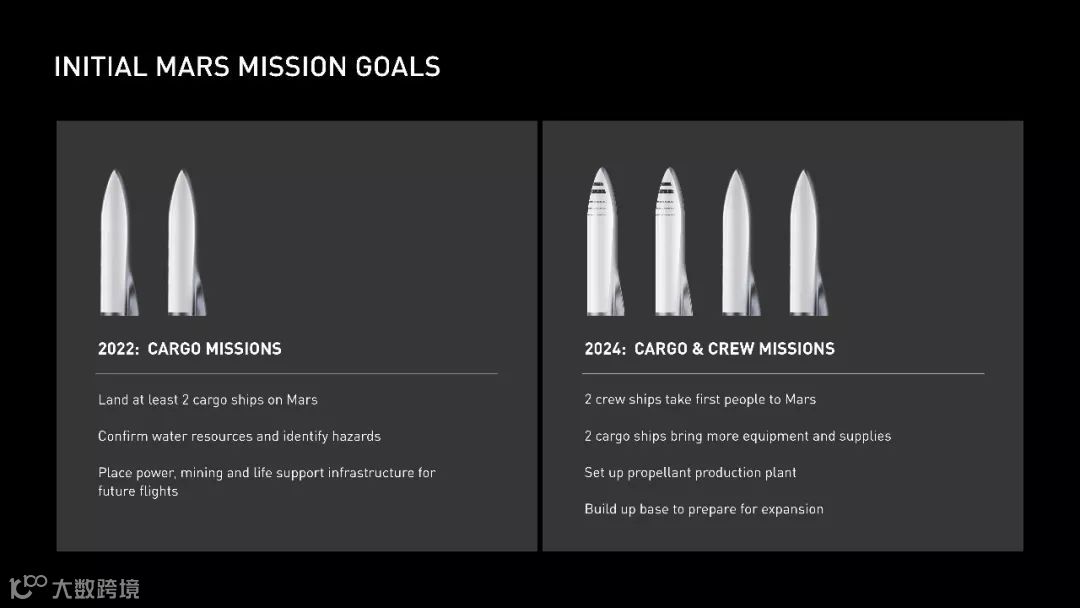 INITIAL MARS MISSION GOALS

2022: CARGO MISSIONS

Land at least 2 cargo ships on Mars

Confirm water resources and identify hazards

Place power, mining and life support infrastructure for future flights

2024: CARGO & CREW MISSIONS

2 crew ships take first people to Mars

2 cargo ships bring more equipment and supplies

Set up propellant production plant

Build up base to prepare for expansion

大数跨境